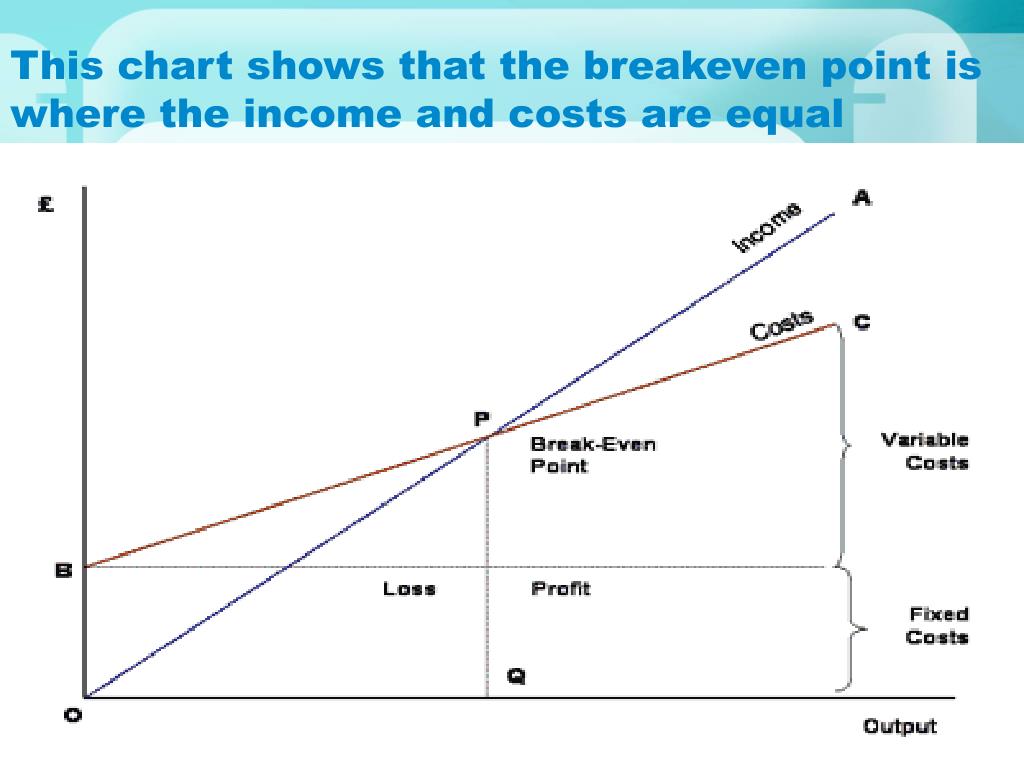 This chart shows that the breakeven point is where the income and costs are equal

£

A

Income

Costs

C

P

Break-Even Point

Variable Costs

B

Loss

Profit

Fixed Costs

Q

O

Output